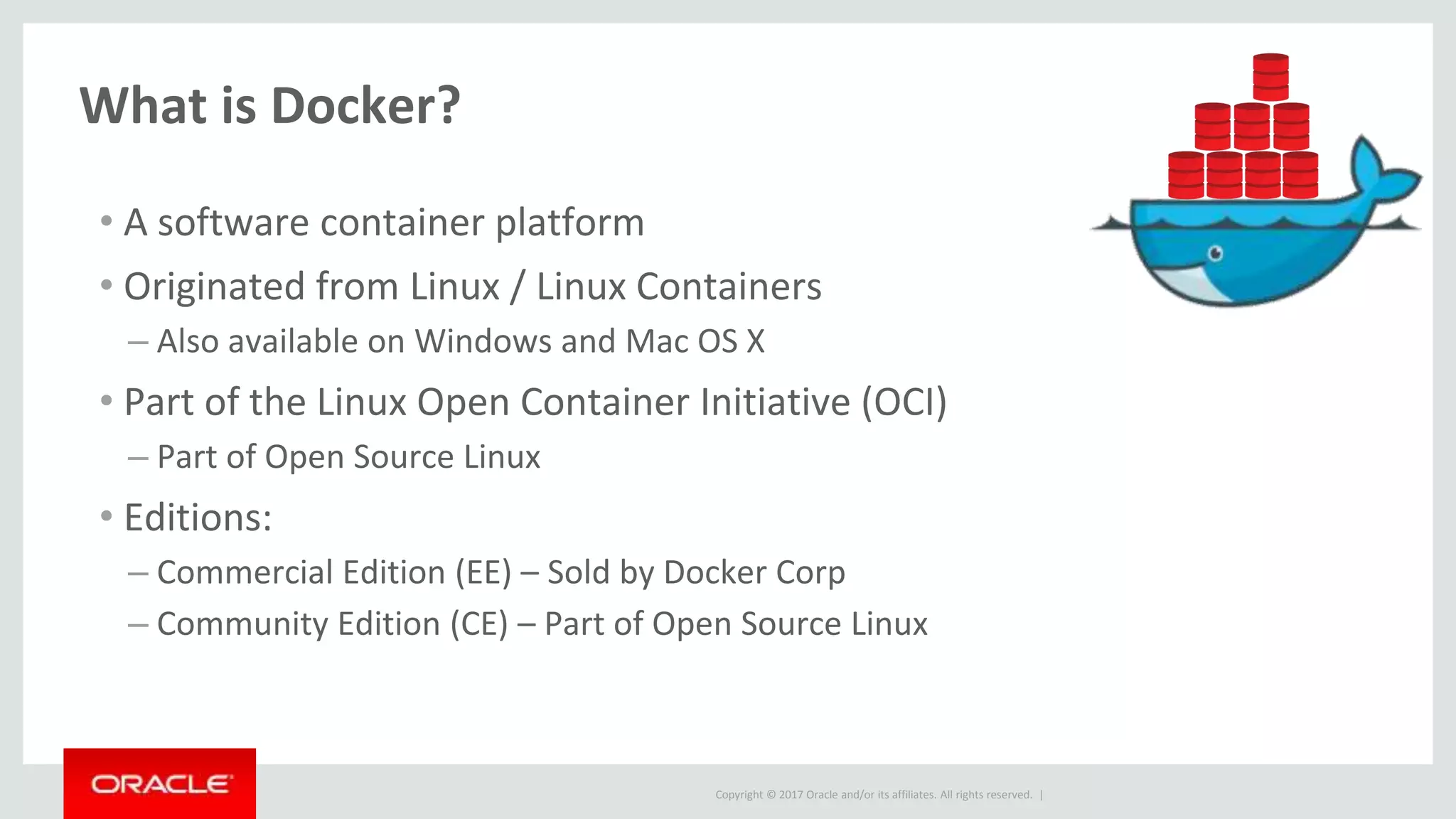 What is Docker?

• A software container platform
• Originated from Linux / Linux Containers
– Also available on Windows and Mac OS X
• Part of the Linux Open Container Initiative (OCI)
– Part of Open Source Linux
• Editions:
– Commercial Edition (EE) – Sold by Docker Corp
– Community Edition (CE) – Part of Open Source Linux

ORACLE

Copyright © 2017 Oracle and/or its affiliates. All rights reserved. |